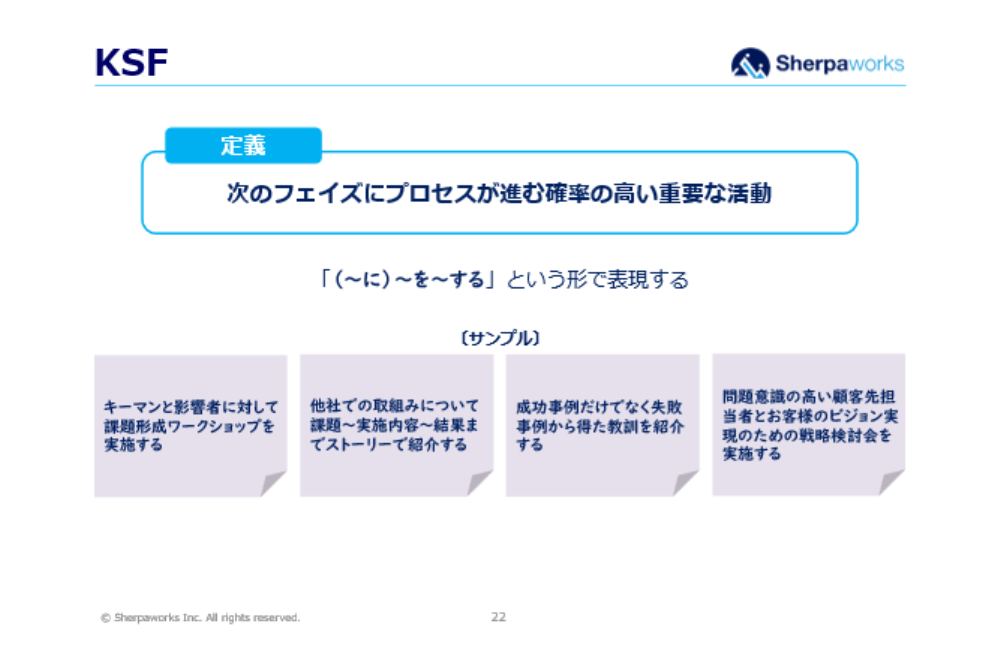 KSF

Sherpaworks

定義

次のフェイズにプロセスが進む確率の高い重要な活動

「（〜に）〜を〜する」という形で表現する

〔サンプル〕

キーマンと影響者に対して課題形成ワークショップを実施する

他社での取組みについて課題〜実施内容〜結果までストーリーで紹介する

成功事例だけでなく失敗事例から得た教訓を紹介する

問題意識の高い顧客先担当者とお客様のビジョン実現のための戦略検討会を実施する

© Sherpaworks Inc. All rights reserved.

22